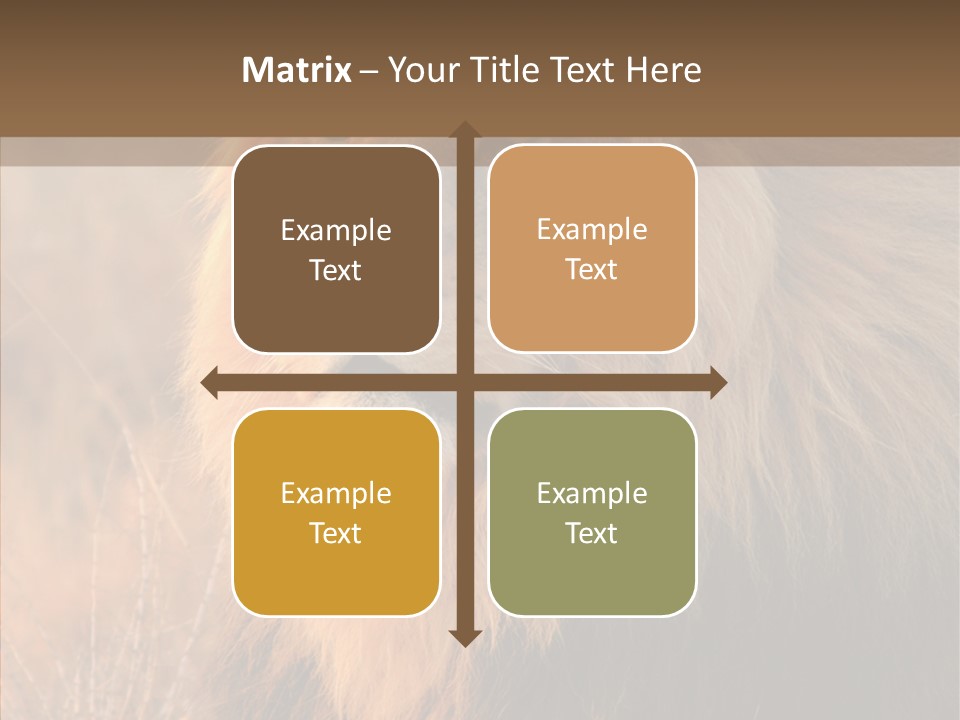 Matrix – Your Title Text Here

Example Text

Example Text

Example Text

Example Text